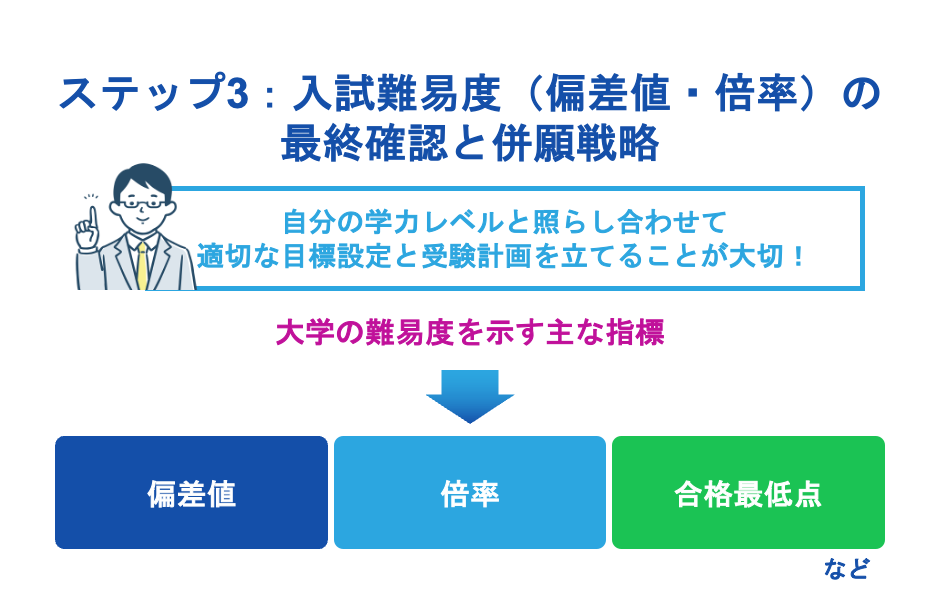 ステップ3：入試難易度（偏差値・倍率）の最終確認と併願戦略

自分の学力レベルと照らし合わせて
適切な目標設定と受験計画を立てることが大切！

大学の難易度を示す主な指標

偏差値

倍率

合格最低点

など